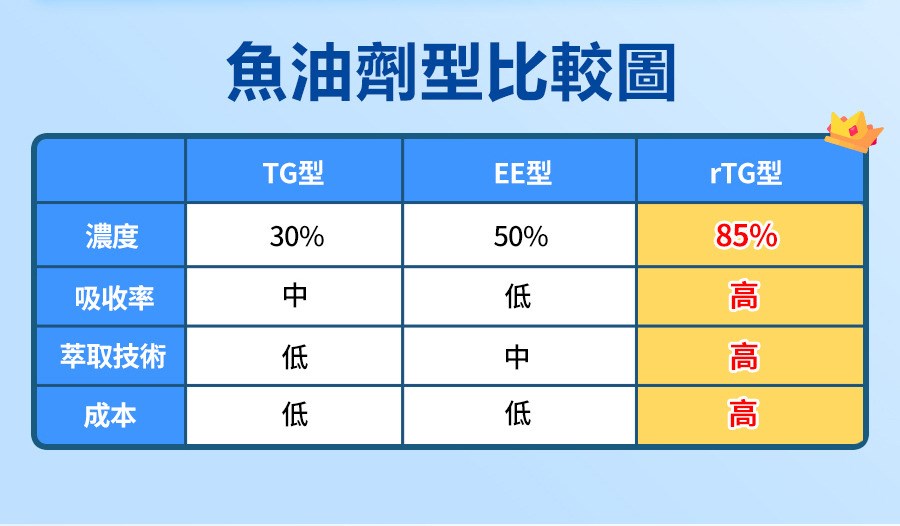 魚油劑型比較圖

|  | TG型 | EE型 | rTG型 |
|---|---|---|---|
| 濃度 | 30% | 50% | 85% |
| 吸收率 | 中 | 低 | 高 |
| 萃取技術 | 低 | 中 | 高 |
| 成本 | 低 | 低 | 高 |